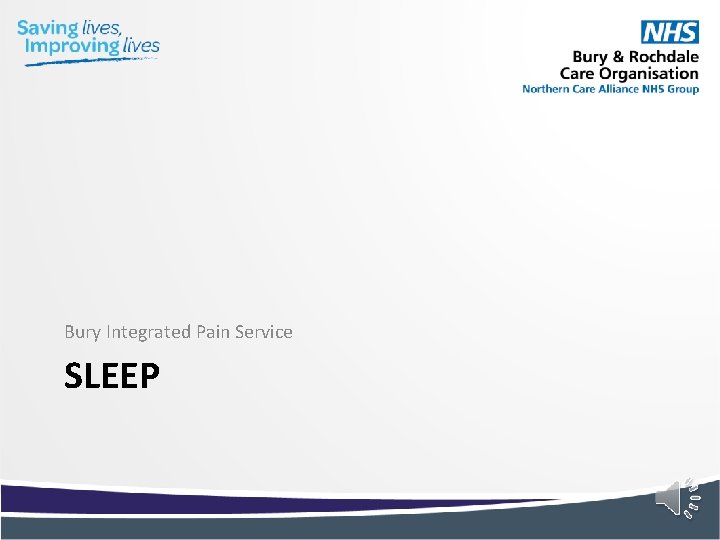 Saving lives,
Improving lives

NHS
Bury & Rochdale
Care Organisation
Northern Care Alliance NHS Group

Bury Integrated Pain Service

SLEEP